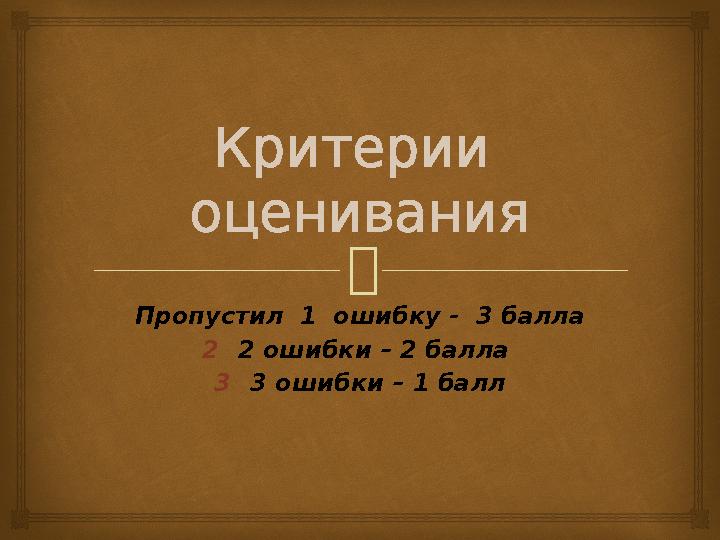 Критерии оценивания

Пропустил 1 ошибку - 3 балла
2 2 ошибки – 2 балла
3 3 ошибки – 1 балл